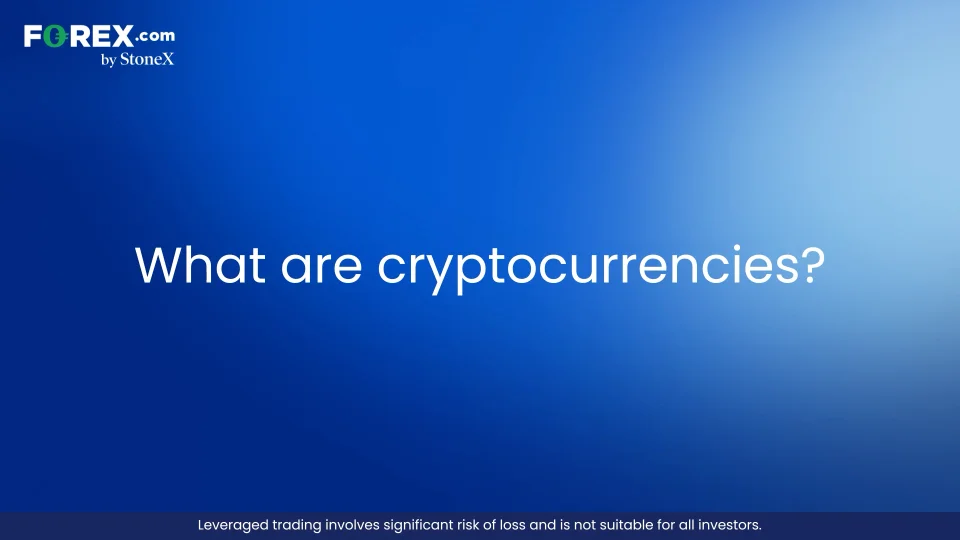 FOREX.com
by StoneX

What are cryptocurrencies?

Leveraged trading involves significant risk of loss and is not suitable for all investors.